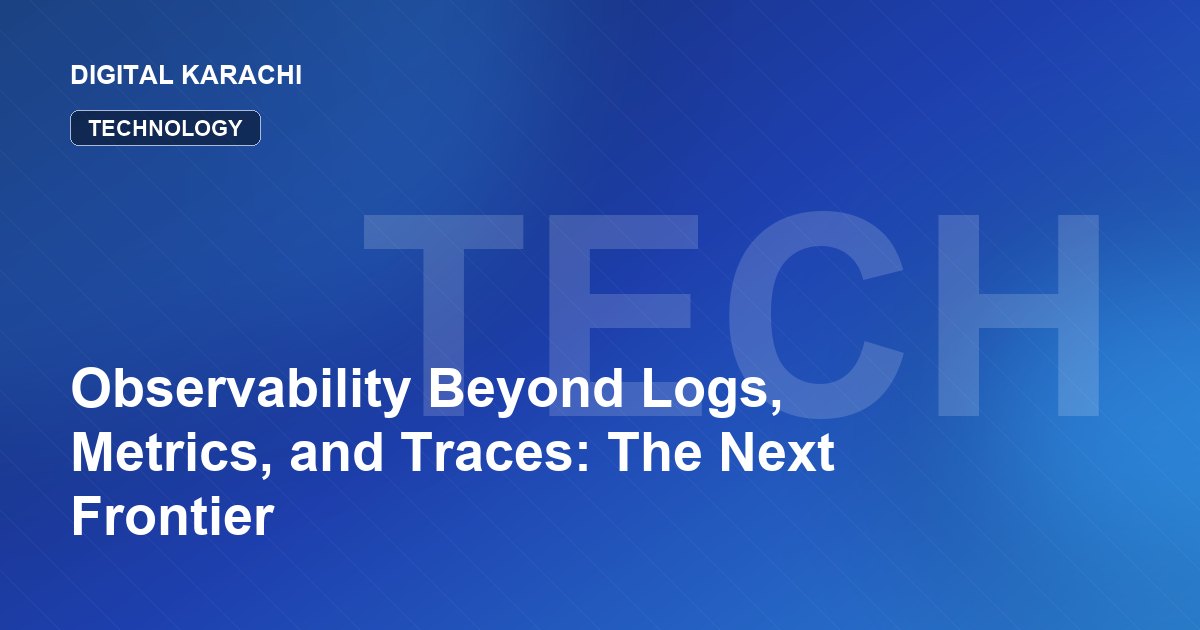 DIGITAL KARACHI

TECHNOLOGY

TECH

Observability Beyond Logs, Metrics, and Traces: The Next Frontier